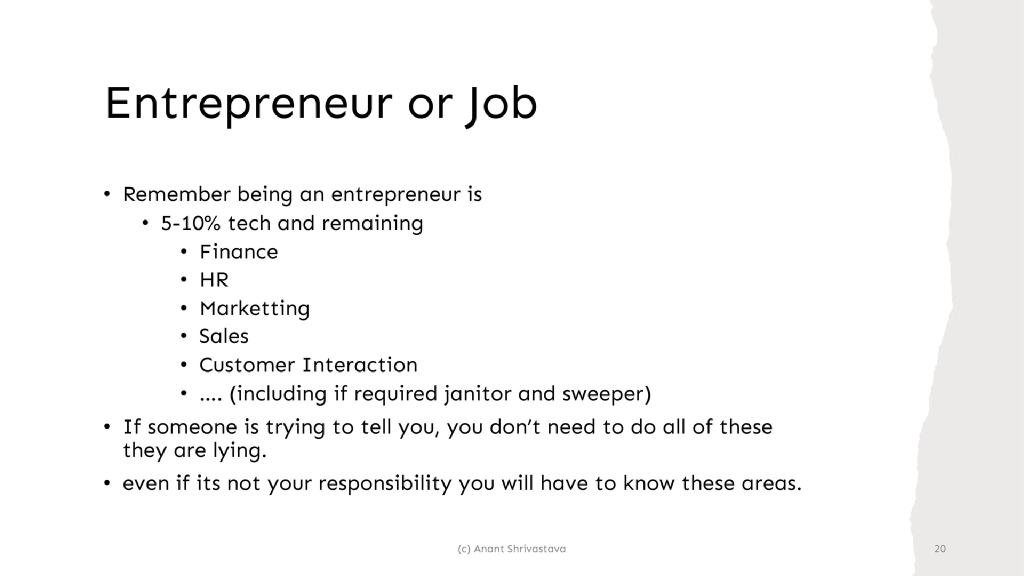 Entrepreneur or Job

• Remember being an entrepreneur is
  • 5-10% tech and remaining
    • Finance
    • HR
    • Marketting
    • Sales
    • Customer Interaction
    • .... (including if required janitor and sweeper)
• If someone is trying to tell you, you don't need to do all of these they are lying.
• even if its not your responsibility you will have to know these areas.

(c) Anant Shrivastava

20